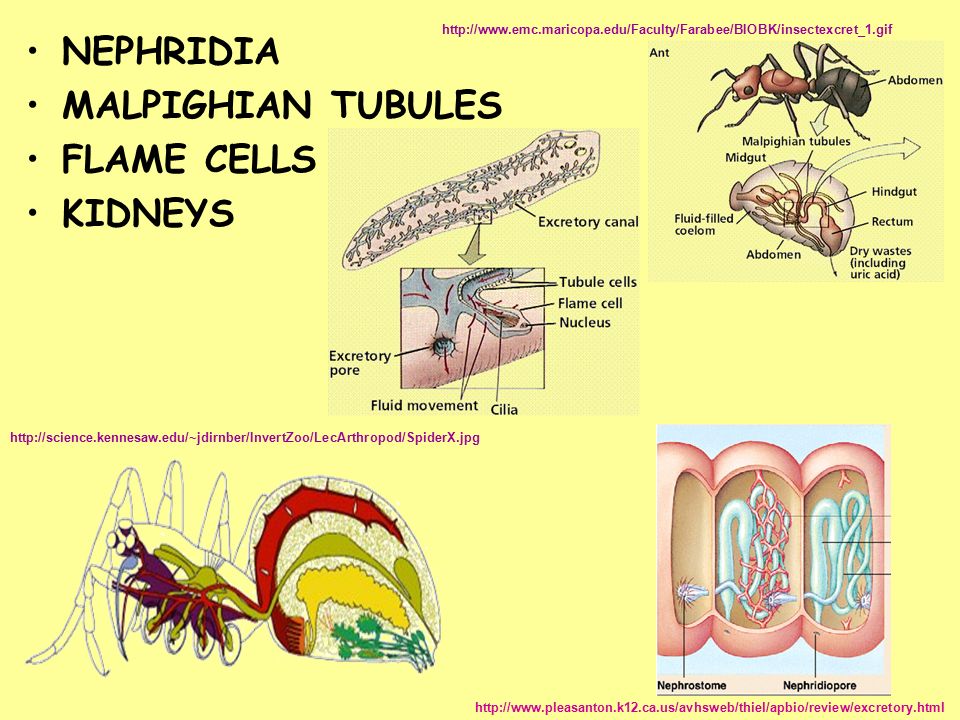 • NEPHRIDIA
• MALPIGHIAN TUBULES
• FLAME CELLS
• KIDNEYS

http://www.emc.maricopa.edu/Faculty/Farabee/BIOBK/insectexcret_1.gif

Ant
Abdomen
Malpighian tubules
Midgut
Hindgut
Fluid-filled coelom
Rectum
Abdomen
Dry wastes (including uric acid)

Excretory canal
Tubule cells
Flame cell
Nucleus
Excretory pore
Fluid movement
Cilia

http://science.kennesaw.edu/~jdirnber/InvertZoo/LecArthropod/SpiderX.jpg

Nephrostome
Nephridiopore

http://www.pleasanton.k12.ca.us/avhsweb/thiel/apbio/review/excretory.html